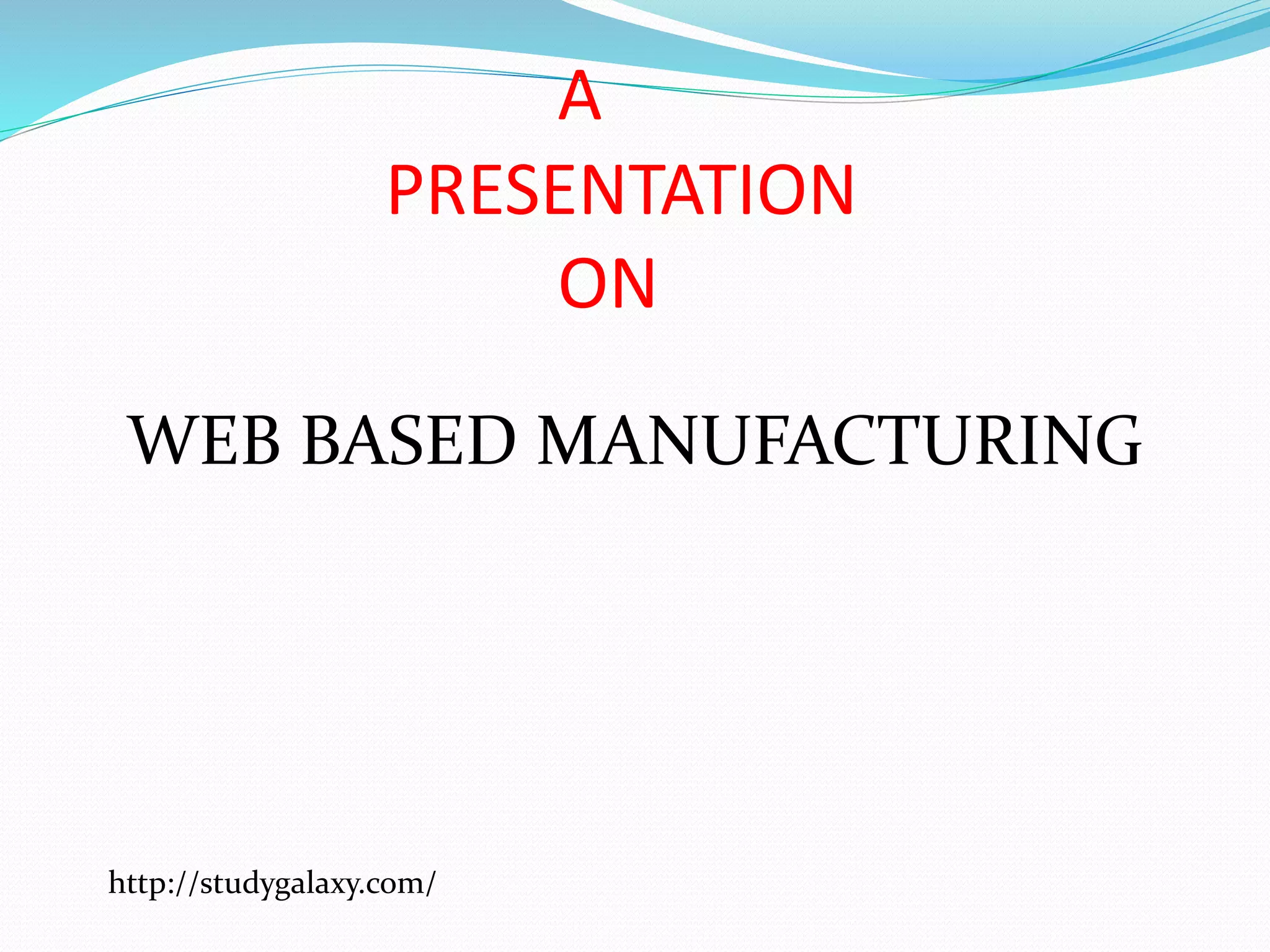 A
PRESENTATION
ON

WEB BASED MANUFACTURING

http://studygalaxy.com/